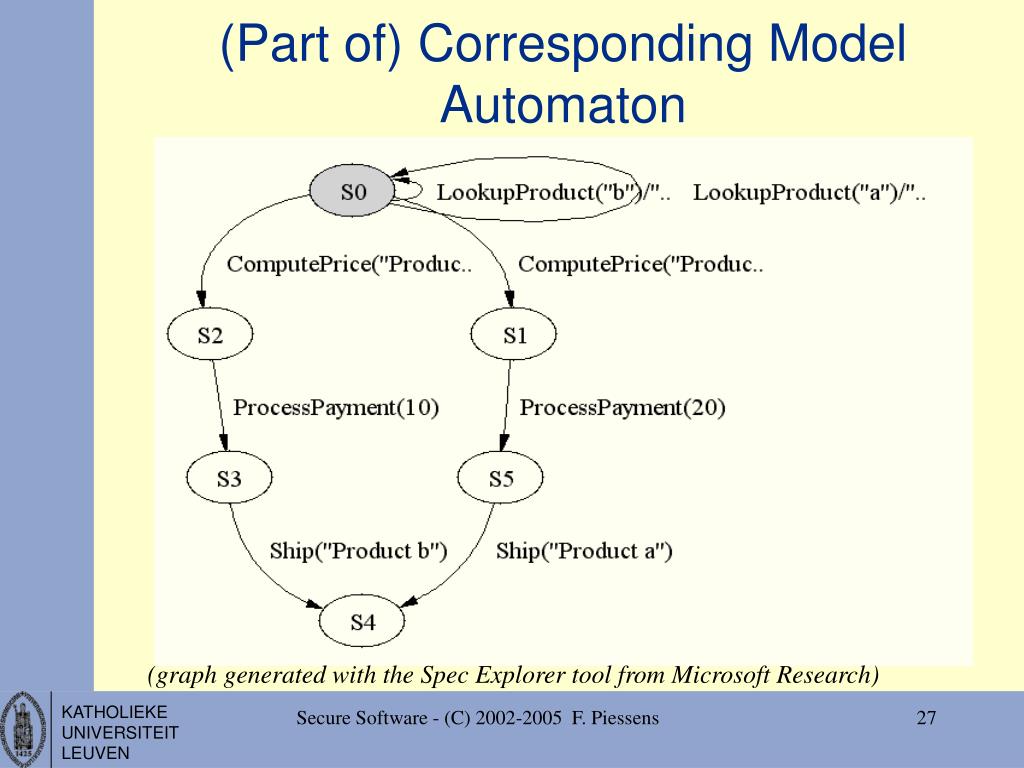 (Part of) Corresponding Model Automaton

S0

LookupProduct("b")/"..

LookupProduct("a")/"..

ComputePrice("Produc..

ComputePrice("Produc..

S2

S1

ProcessPayment(10)

ProcessPayment(20)

S3

S5

Ship("Product b")

Ship("Product a")

S4

(graph generated with the Spec Explorer tool from Microsoft Research)

KATHOLIEKE UNIVERSITEIT LEUVEN

Secure Software - (C) 2002-2005 F. Piessens

27